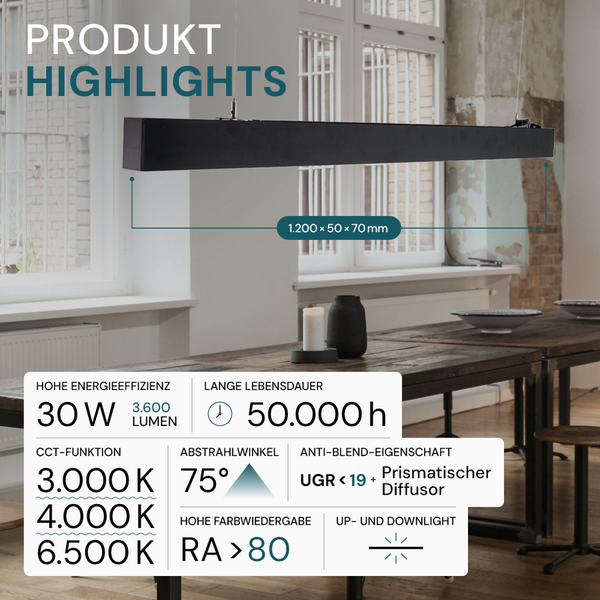 PRODUKT
HIGHLIGHTS

1.200 × 50 × 70 mm

HOHE ENERGIEEFFIZIENZ
30 W 3.600 LUMEN

LANGE LEBENSDAUER
50.000 h

CCT-FUNKTION
3.000 K
4.000 K
6.500 K

ABSTRAHLWINKEL
75°

ANTI-BLEND-EIGENSCHAFT
UGR < 19 + Prismatischer Diffusor

HOHE FARBWIEDERGABE
RA > 80

UP- UND DOWNLIGHT